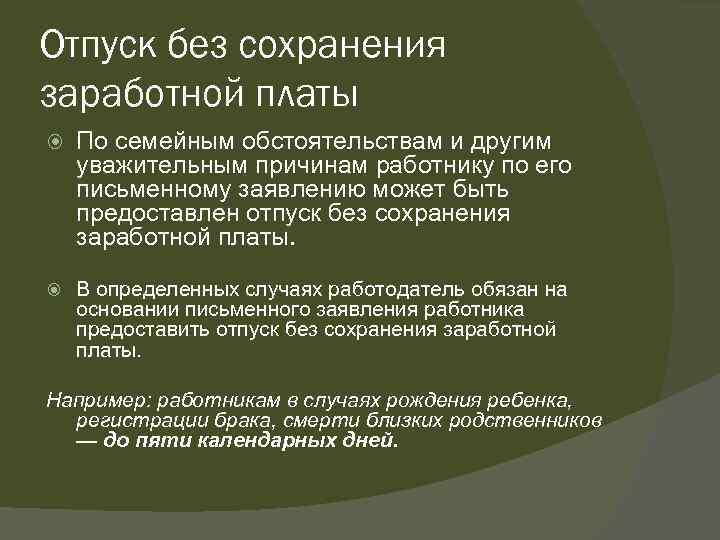 Отпуск без сохранения заработной платы

По семейным обстоятельствам и другим уважительным причинам работнику по его письменному заявлению может быть предоставлен отпуск без сохранения заработной платы.

В определенных случаях работодатель обязан на основании письменного заявления работника предоставить отпуск без сохранения заработной платы.

Например: работникам в случаях рождения ребенка, регистрации брака, смерти близких родственников — до пяти календарных дней.